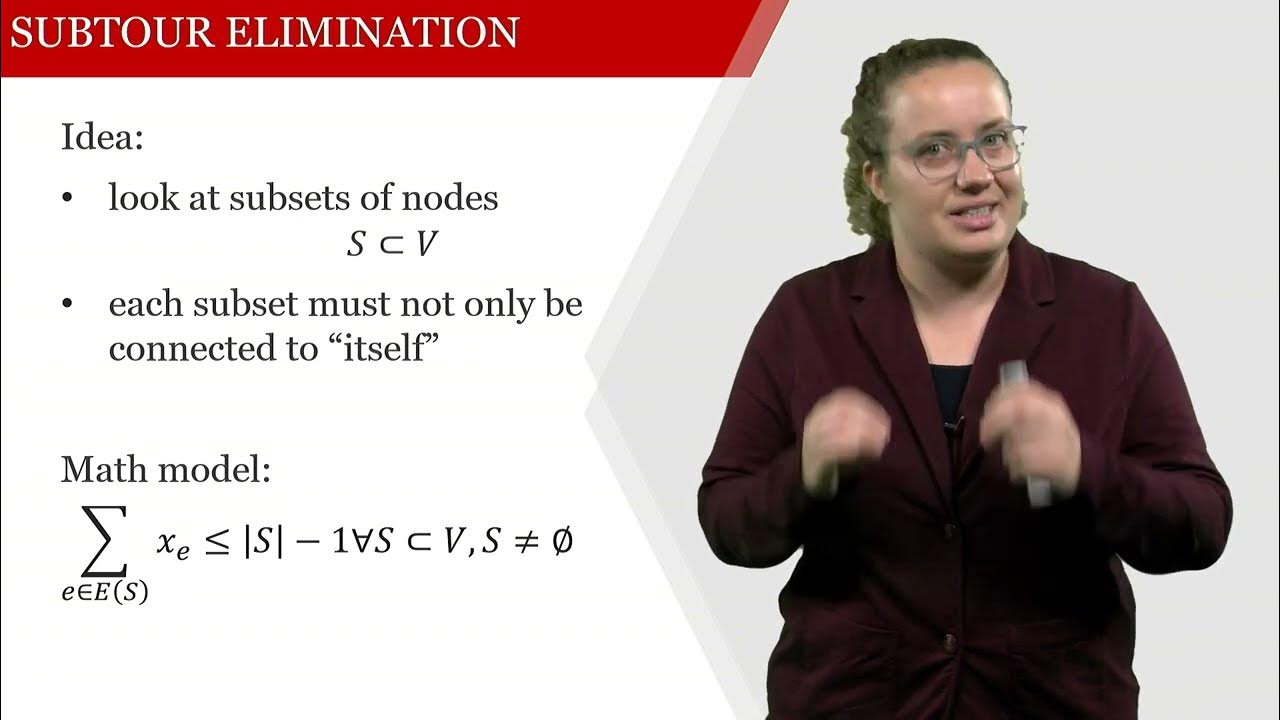 SUBTOUR ELIMINATION

Idea:

• look at subsets of nodes
$S \subset V$

• each subset must not only be connected to “itself”

Math model:

$\sum_{e \in E(S)} x_e \leq |S| - 1 \forall S \subset V, S \neq \emptyset$